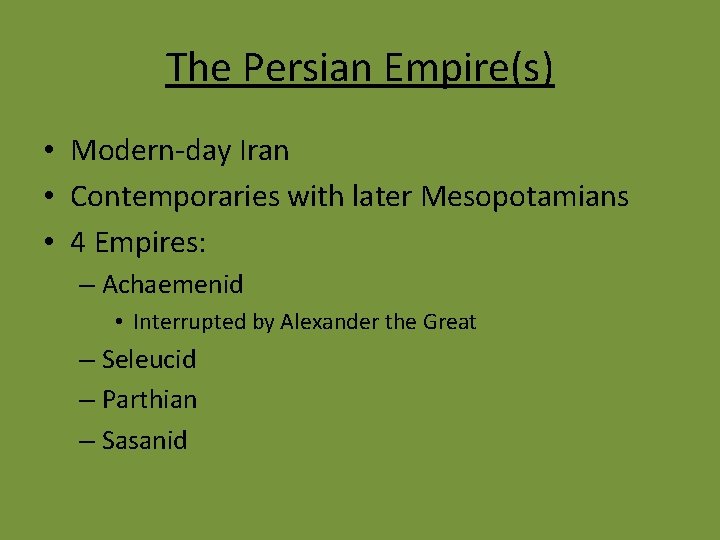 The Persian Empire(s)

• Modern-day Iran
• Contemporaries with later Mesopotamians
• 4 Empires:
  – Achaemenid
    • Interrupted by Alexander the Great
  – Seleucid
  – Parthian
  – Sasanid